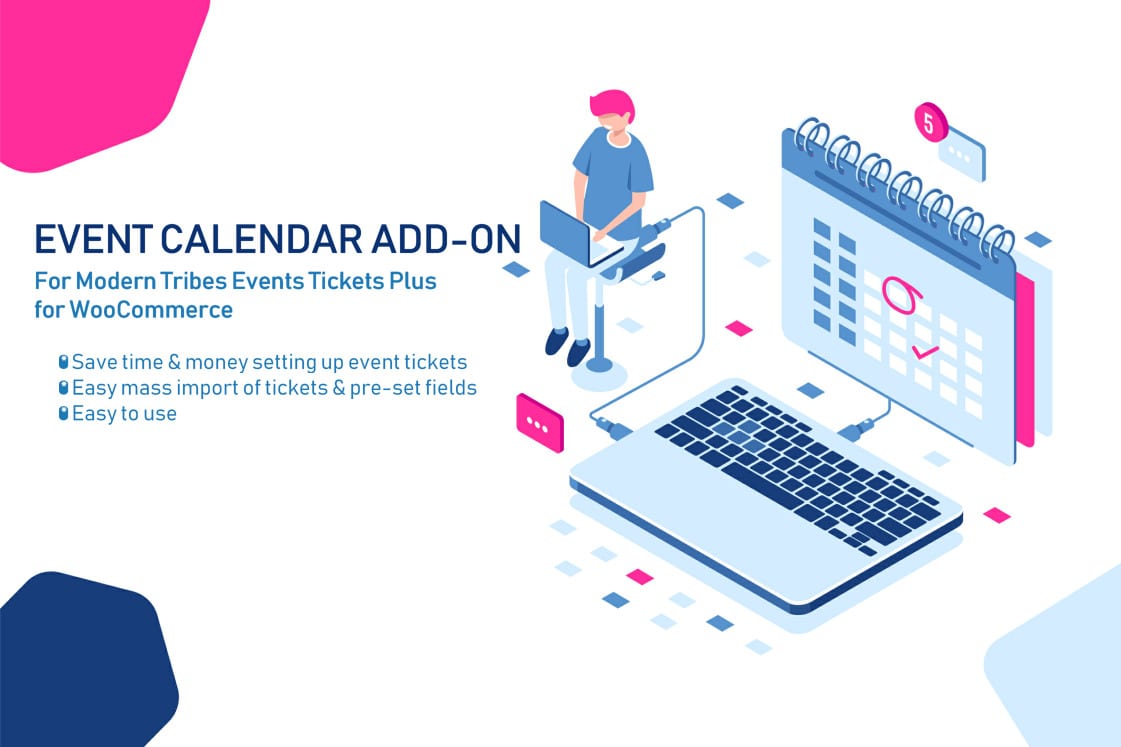 EVENT CALENDAR ADD-ON
For Modern Tribes Events Tickets Plus for WooCommerce

Save time & money setting up event tickets
Easy mass import of tickets & pre-set fields
Easy to use

5